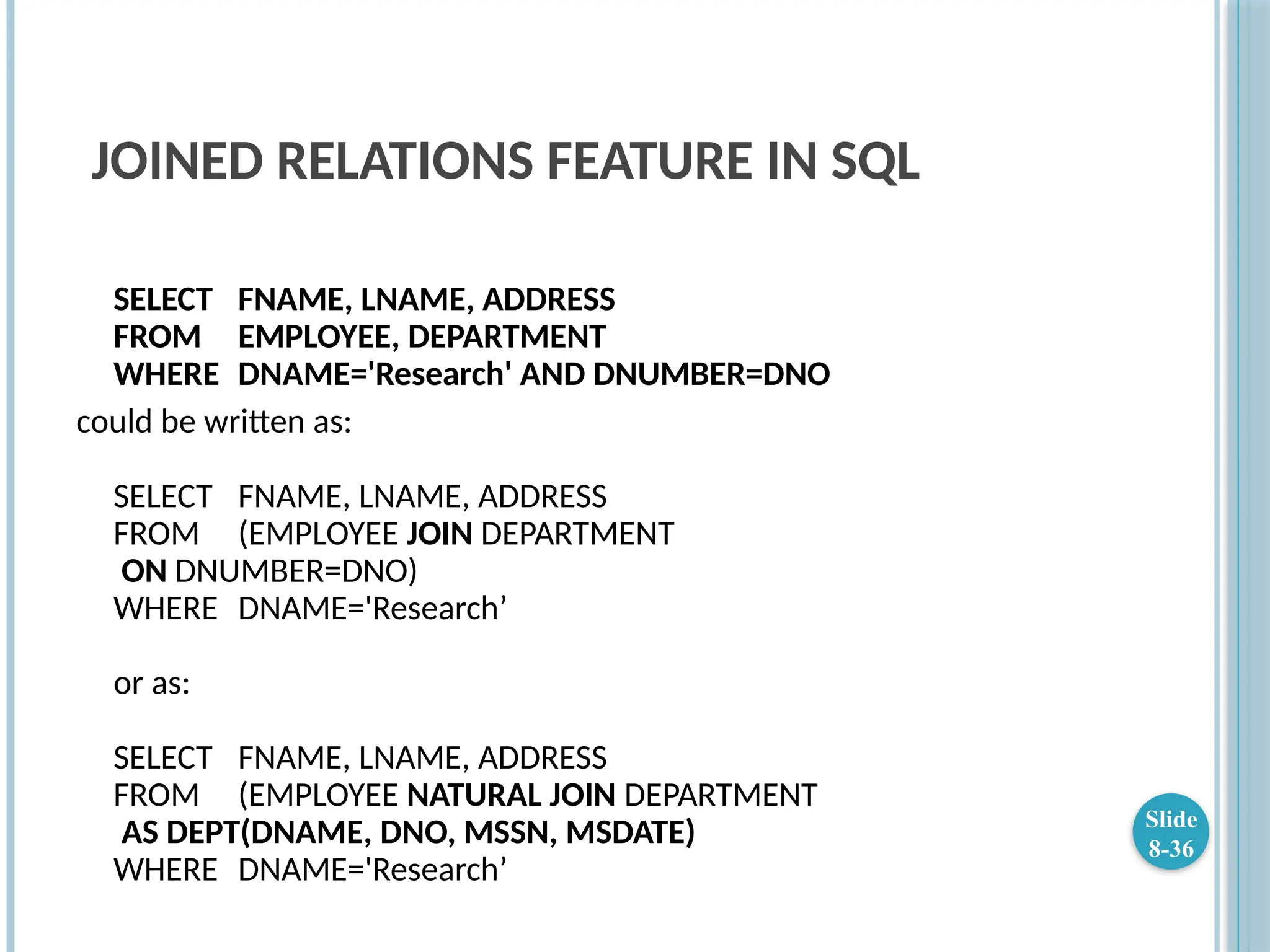 JOINED RELATIONS FEATURE IN SQL

SELECT FNAME, LNAME, ADDRESS
FROM EMPLOYEE, DEPARTMENT
WHERE DNAME='Research' AND DNUMBER=DNO

could be written as:

SELECT FNAME, LNAME, ADDRESS
FROM (EMPLOYEE JOIN DEPARTMENT
ON DNUMBER=DNO)
WHERE DNAME='Research’

or as:

SELECT FNAME, LNAME, ADDRESS
FROM (EMPLOYEE NATURAL JOIN DEPARTMENT
AS DEPT(DNAME, DNO, MSSN, MSDATE)
WHERE DNAME='Research’

Slide 8-36